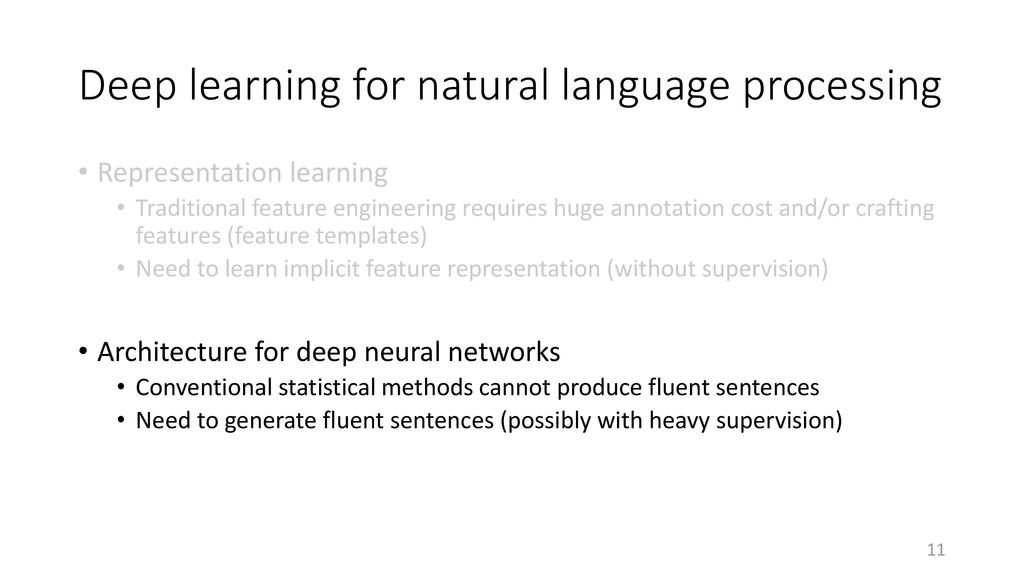 Deep learning for natural language processing

• Representation learning
  • Traditional feature engineering requires huge annotation cost and/or crafting features (feature templates)
  • Need to learn implicit feature representation (without supervision)

• Architecture for deep neural networks
  • Conventional statistical methods cannot produce fluent sentences
  • Need to generate fluent sentences (possibly with heavy supervision)

11